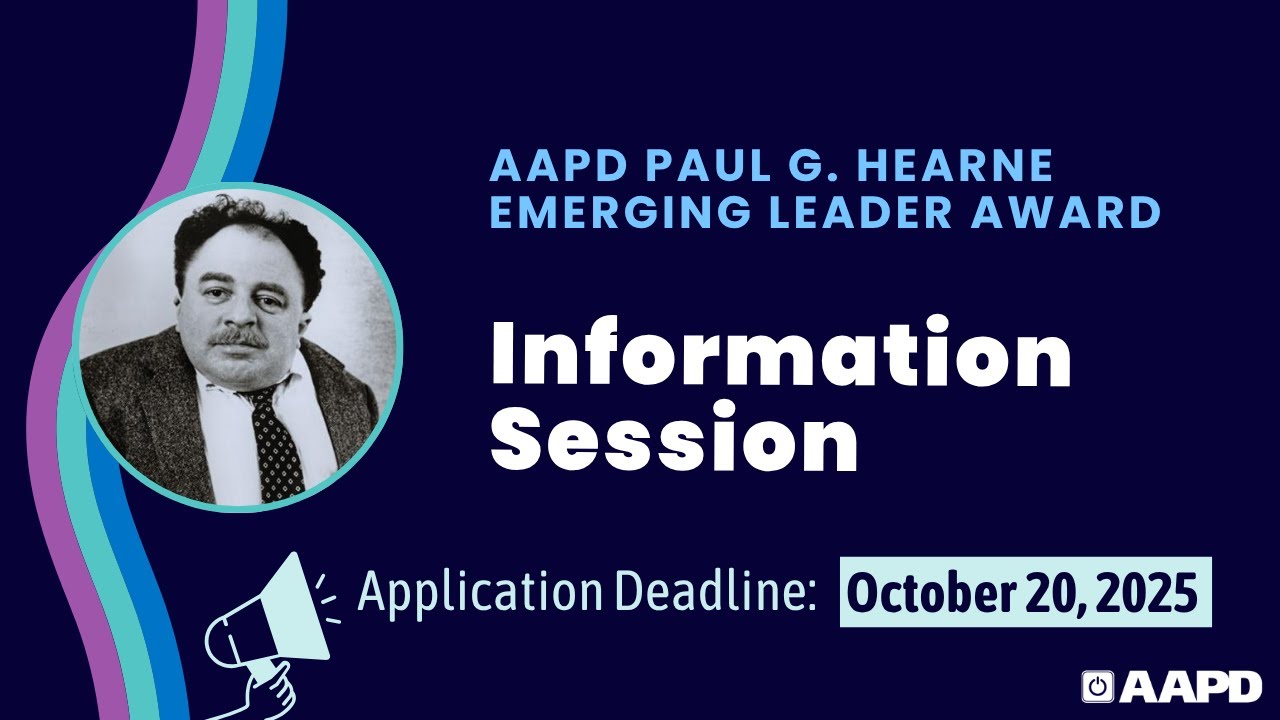 AAPD PAUL G. HEARNE EMERGING LEADER AWARD

Information Session

Application Deadline: October 20, 2025

AAPD